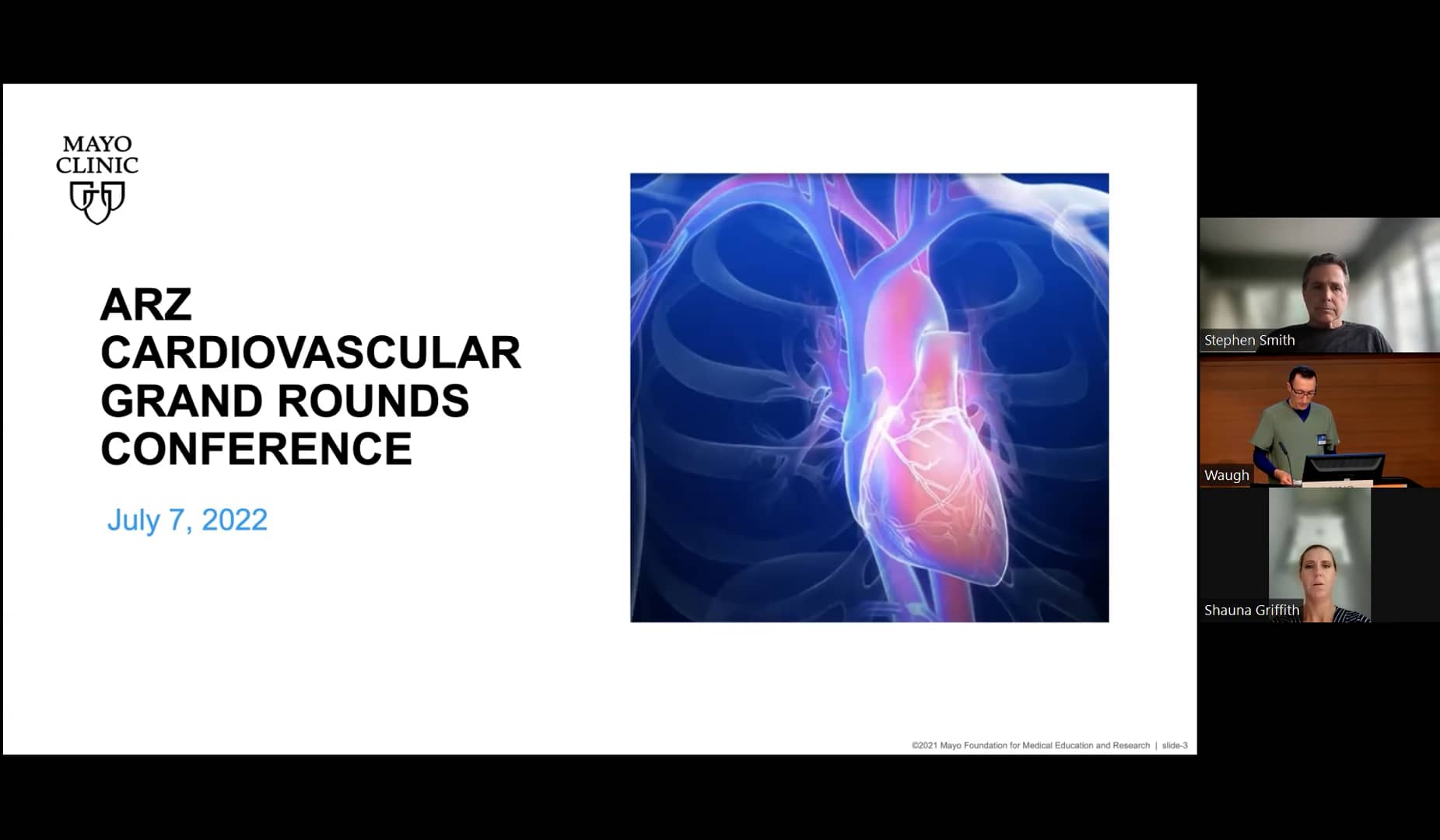 MAYO CLINIC

ARZ CARDIOVASCULAR GRAND ROUNDS CONFERENCE

July 7, 2022

©2021 Mayo Foundation for Medical Education and Research | slide-3

Stephen Smith

Waugh

Shauna Griffith